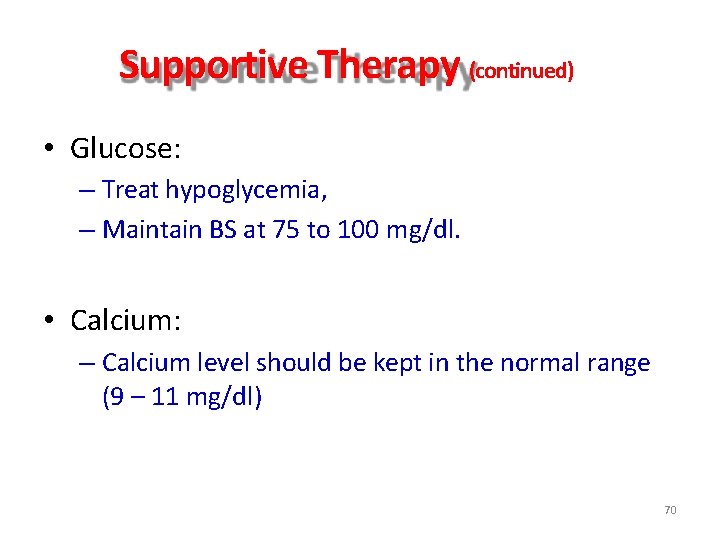 Supportive Therapy (continued)

• Glucose:
– Treat hypoglycemia,
– Maintain BS at 75 to 100 mg/dl.

• Calcium:
– Calcium level should be kept in the normal range (9 – 11 mg/dl)

70